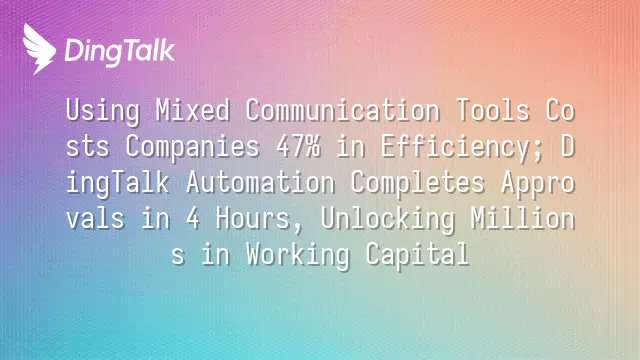 DingTalk

Using Mixed Communication Tools Costs Companies 47% in Efficiency; DingTalk Automation Completes Approvals in 4 Hours, Unlocking Millions in Working Capital